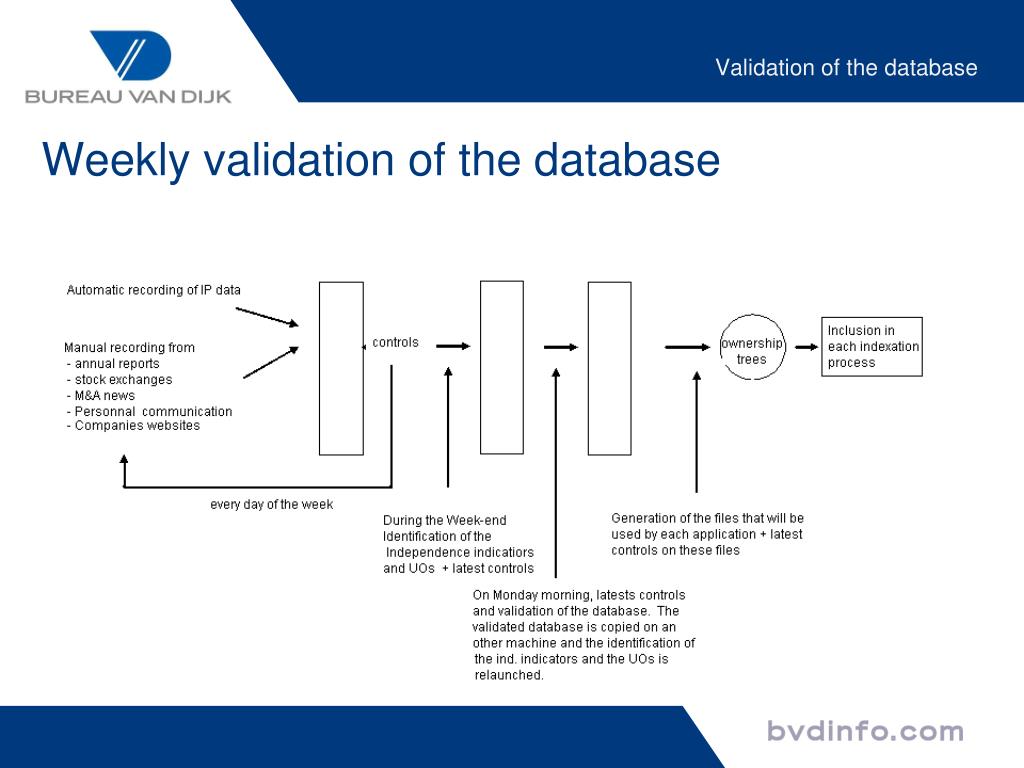 BUREAU VAN DIJK

Validation of the database

Weekly validation of the database

Automatic recording of IP data

Manual recording from
- annual reports
- stock exchanges
- M&A news
- Personnal communication
- Companies websites

controls

ownership trees

Inclusion in each indexation process

every day of the week

During the Week-end Identification of the Independence indicatiors and UOs + latest controls

Generation of the files that will be used by each application + latest controls on these files

On Monday morning, latests controls and validation of the database. The validated database is copied on an other machine and the identification of the ind. indicators and the UOs is relaunched.

bvdinfo.com